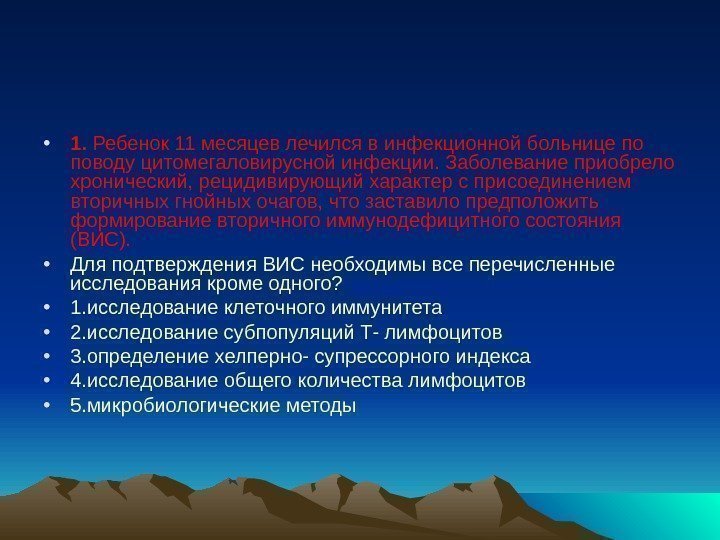 • 1. Ребенок 11 месяцев лечился в инфекционной больнице по поводу цитомегаловирусной инфекции. Заболевание приобрело хронический, рецидивирующий характер с присоединением вторичных гнойных очагов, что заставило предположить формирование вторичного иммунодефицитного состояния (ВИС).

• Для подтверждения ВИС необходимы все перечисленные исследования кроме одного?

• 1.исследование клеточного иммунитета

• 2.исследование субпопуляций Т- лимфоцитов

• 3.определение хелперно- супрессорного индекса

• 4.исследование общего количества лимфоцитов

• 5.микробиологические методы